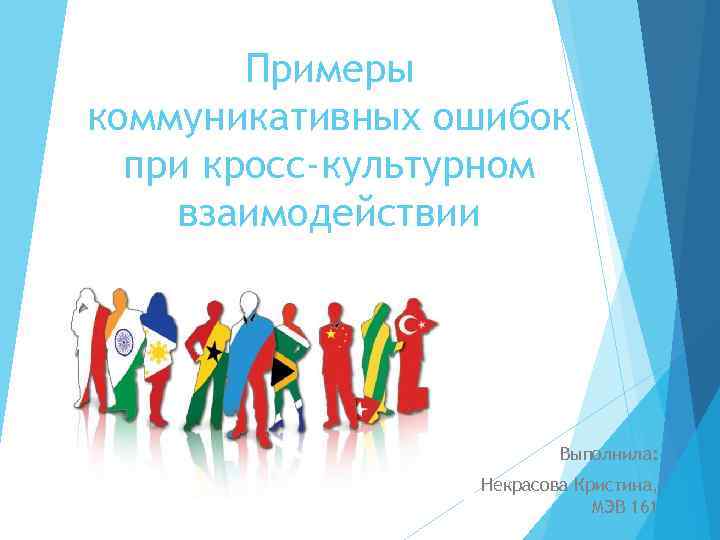 Примеры коммуникативных ошибок при кросс-культурном взаимодействии

Выполнила:
Некрасова Кристина,
МЭВ 161